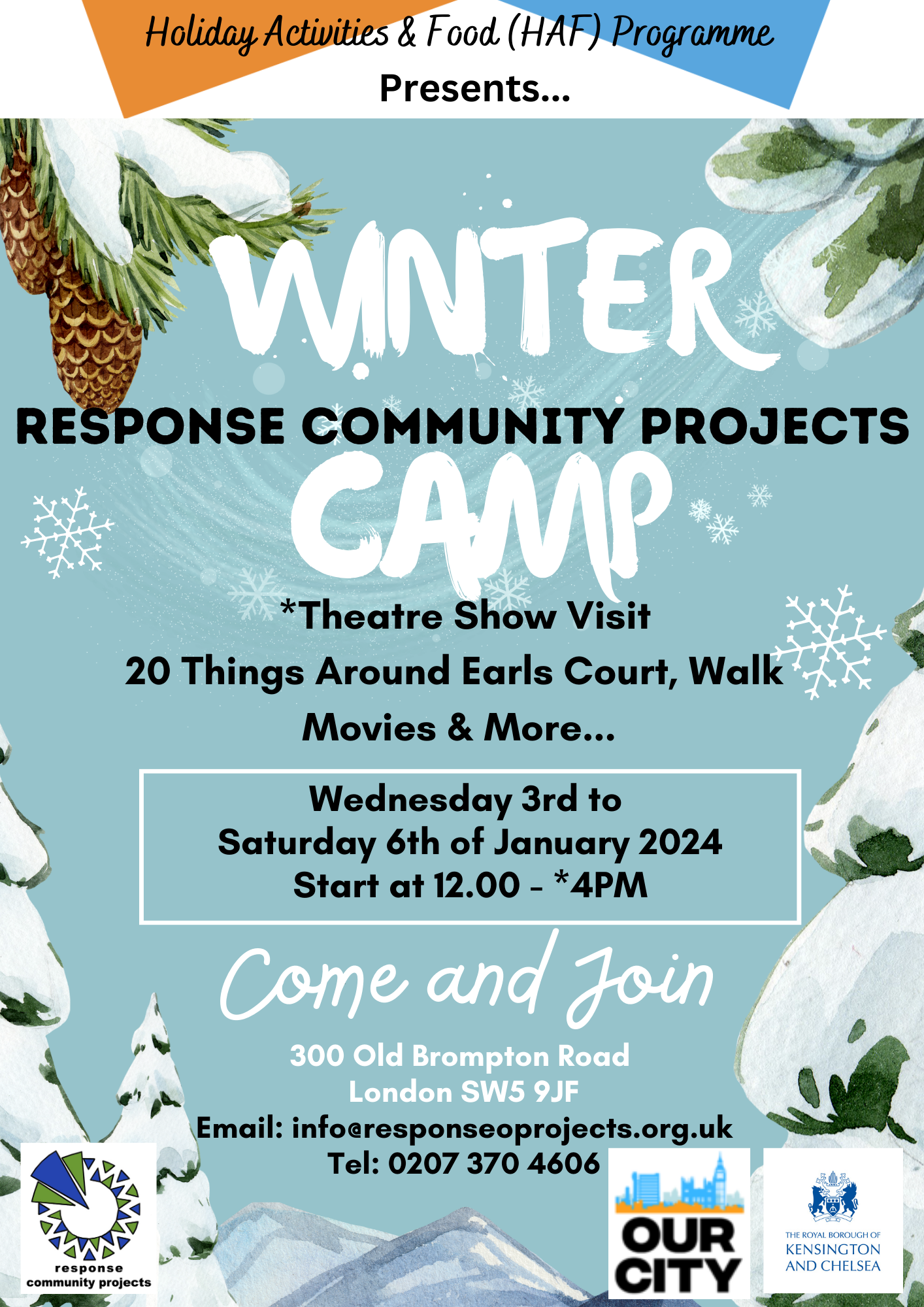 Holiday Activities & Food (HAF) Programme
Presents...

WINTER
RESPONSE COMMUNITY PROJECTS
CAMP

*Theatre Show Visit
20 Things Around Earls Court, Walk
Movies & More...

Wednesday 3rd to
Saturday 6th of January 2024
Start at 12.00 - *4PM

Come and Join

300 Old Brompton Road
London SW5 9JF
Email: info@responseoprojects.org.uk
Tel: 0207 370 4606

response community projects

OUR CITY

THE ROYAL BOROUGH OF KENSINGTON AND CHELSEA